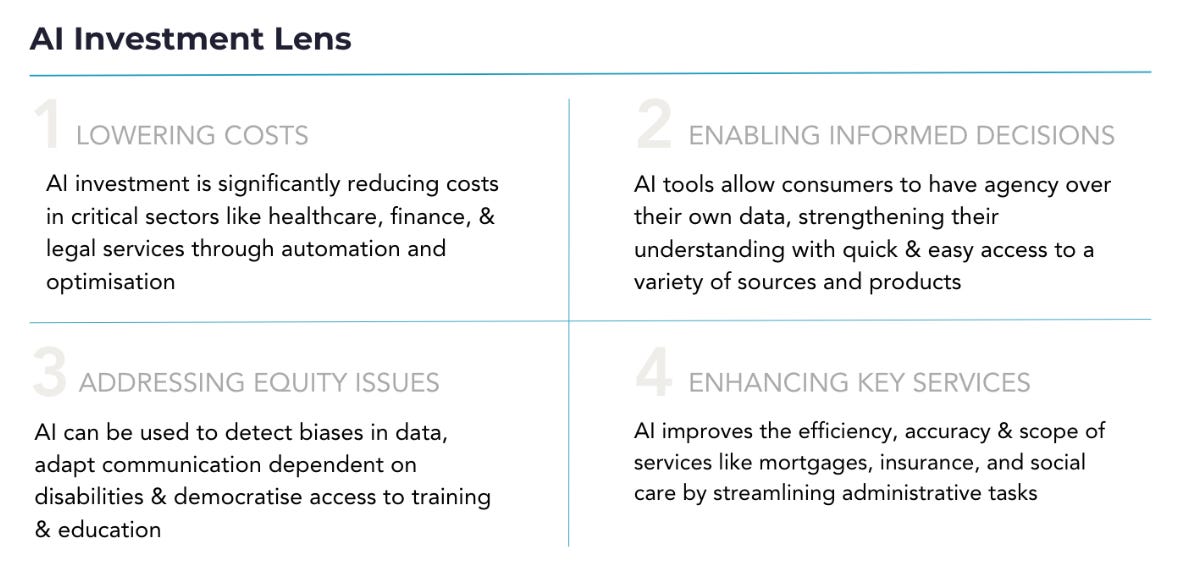 AI Investment Lens

1 LOWERING COSTS

AI investment is significantly reducing costs in critical sectors like healthcare, finance, & legal services through automation and optimisation

2 ENABLING INFORMED DECISIONS

AI tools allow consumers to have agency over their own data, strengthening their understanding with quick & easy access to a variety of sources and products

3 ADDRESSING EQUITY ISSUES

AI can be used to detect biases in data, adapt communication dependent on disabilities & democratise access to training & education

4 ENHANCING KEY SERVICES

AI improves the efficiency, accuracy & scope of services like mortgages, insurance, and social care by streamlining administrative tasks